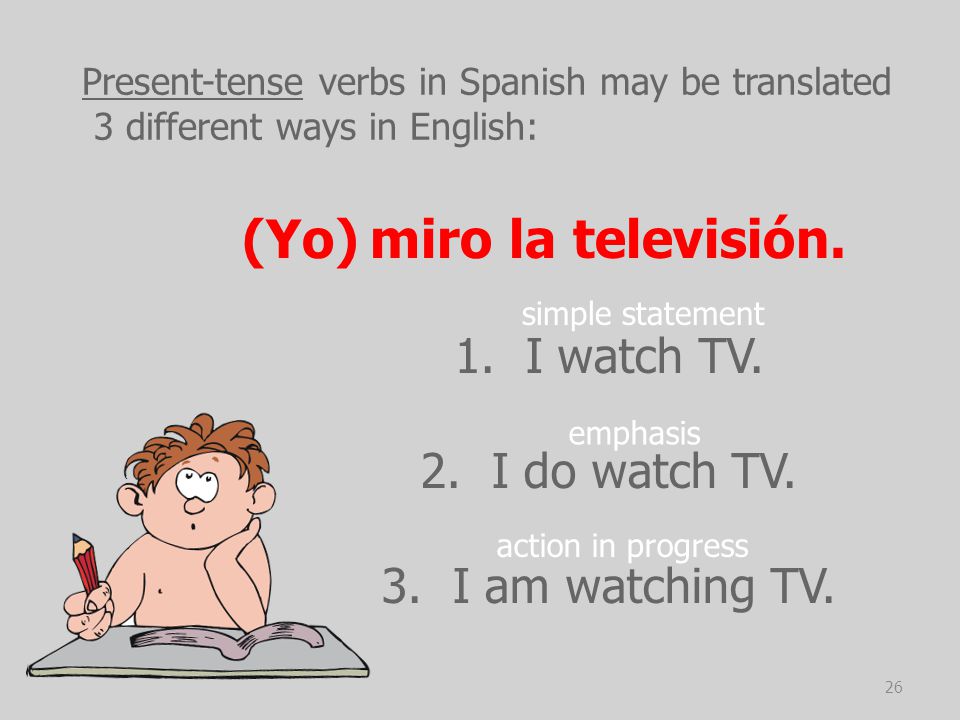 Present-tense verbs in Spanish may be translated 3 different ways in English:

(Yo) miro la televisión.

simple statement
1. I watch TV.

emphasis
2. I do watch TV.

action in progress
3. I am watching TV.

26